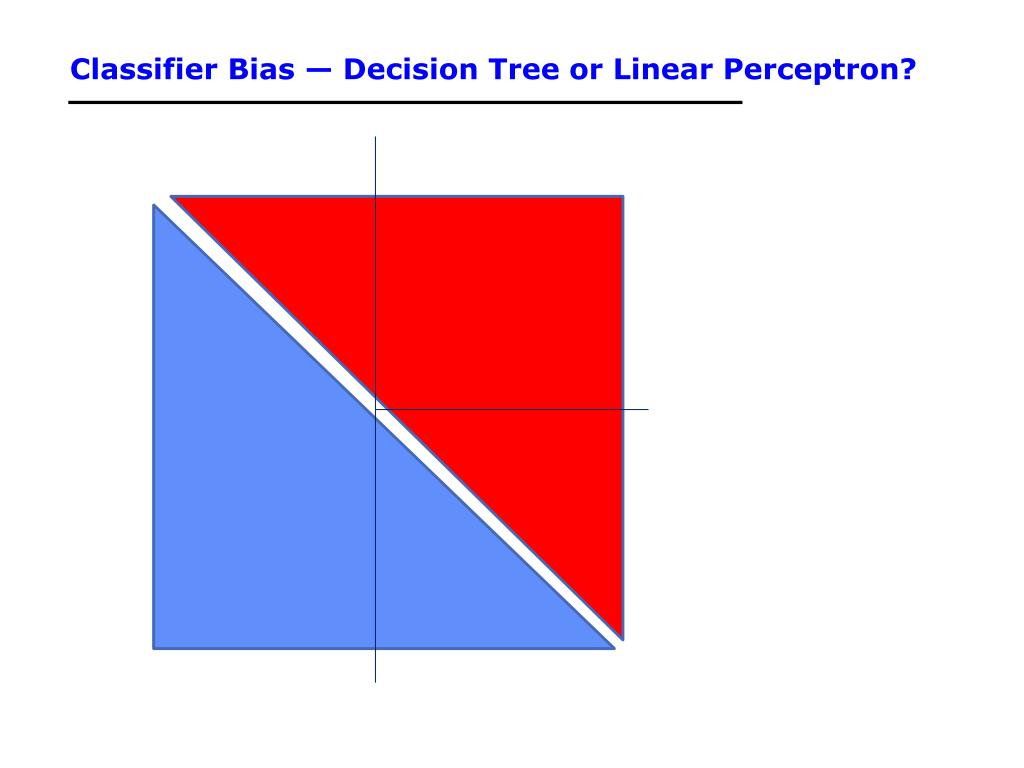 Classifier Bias — Decision Tree or Linear Perceptron?